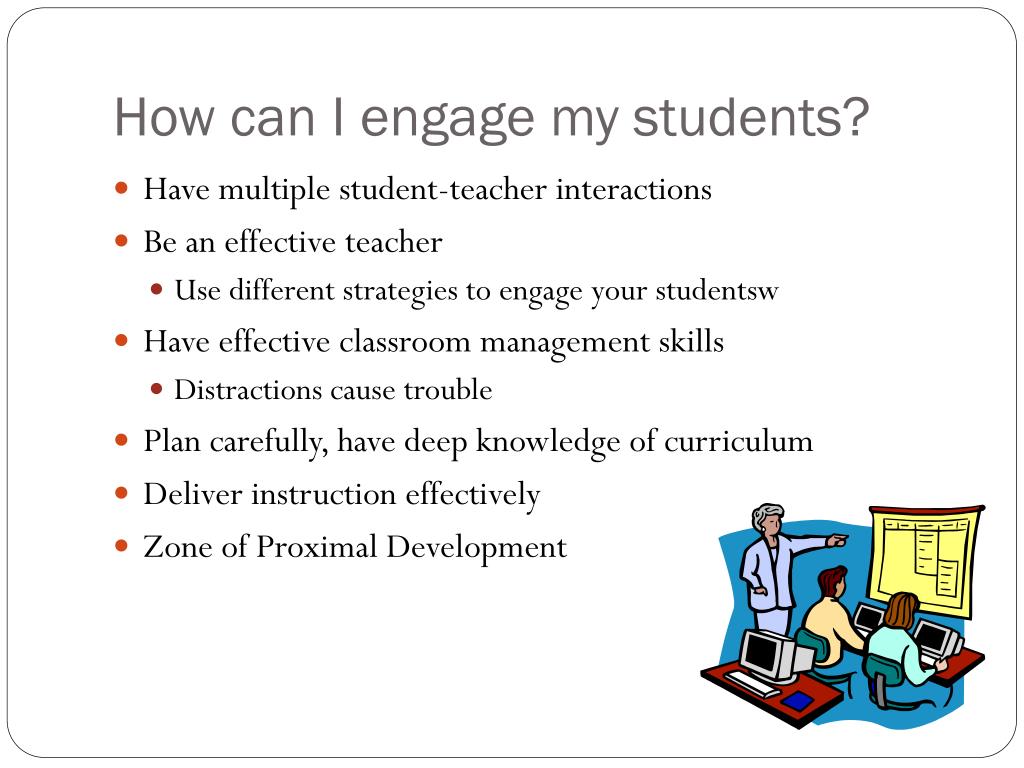 How can I engage my students?

- Have multiple student-teacher interactions
- Be an effective teacher
  - Use different strategies to engage your studentsw
- Have effective classroom management skills
  - Distractions cause trouble
- Plan carefully, have deep knowledge of curriculum
- Deliver instruction effectively
- Zone of Proximal Development